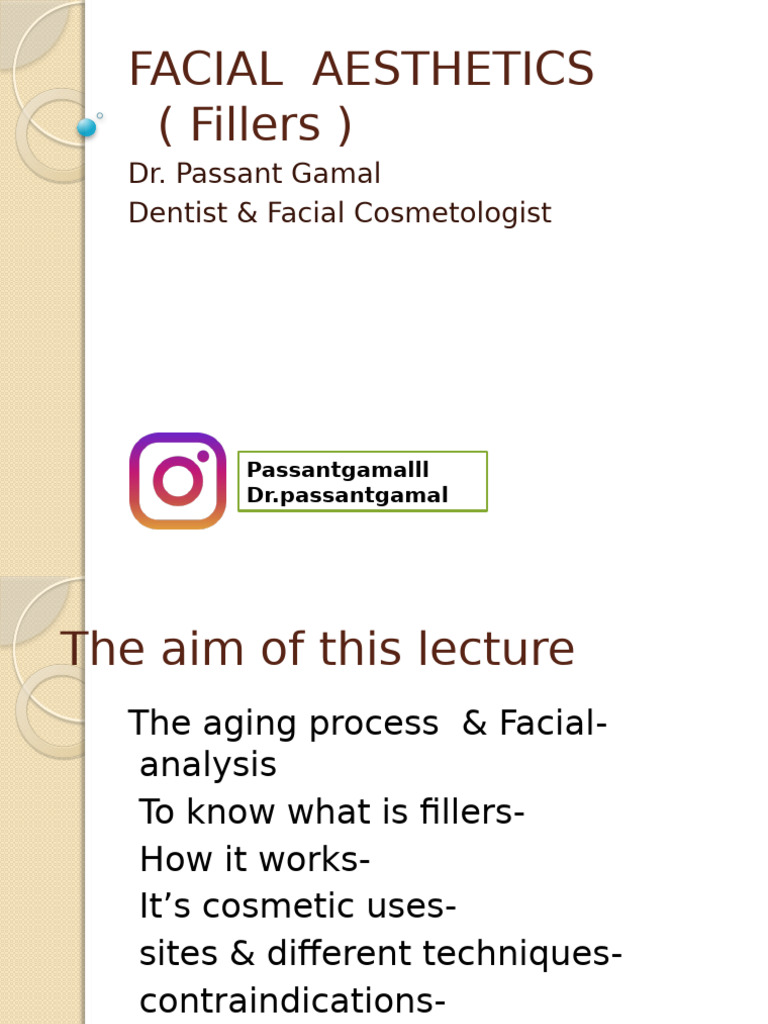 FACIAL AESTHETICS
( Fillers )

Dr. Passant Gamal
Dentist & Facial Cosmetologist

Passantgamalll
Dr.passantgamal

The aim of this lecture

The aging process & Facial-analysis
To know what is fillers-
How it works-
It’s cosmetic uses-
sites & different techniques-
contraindications-